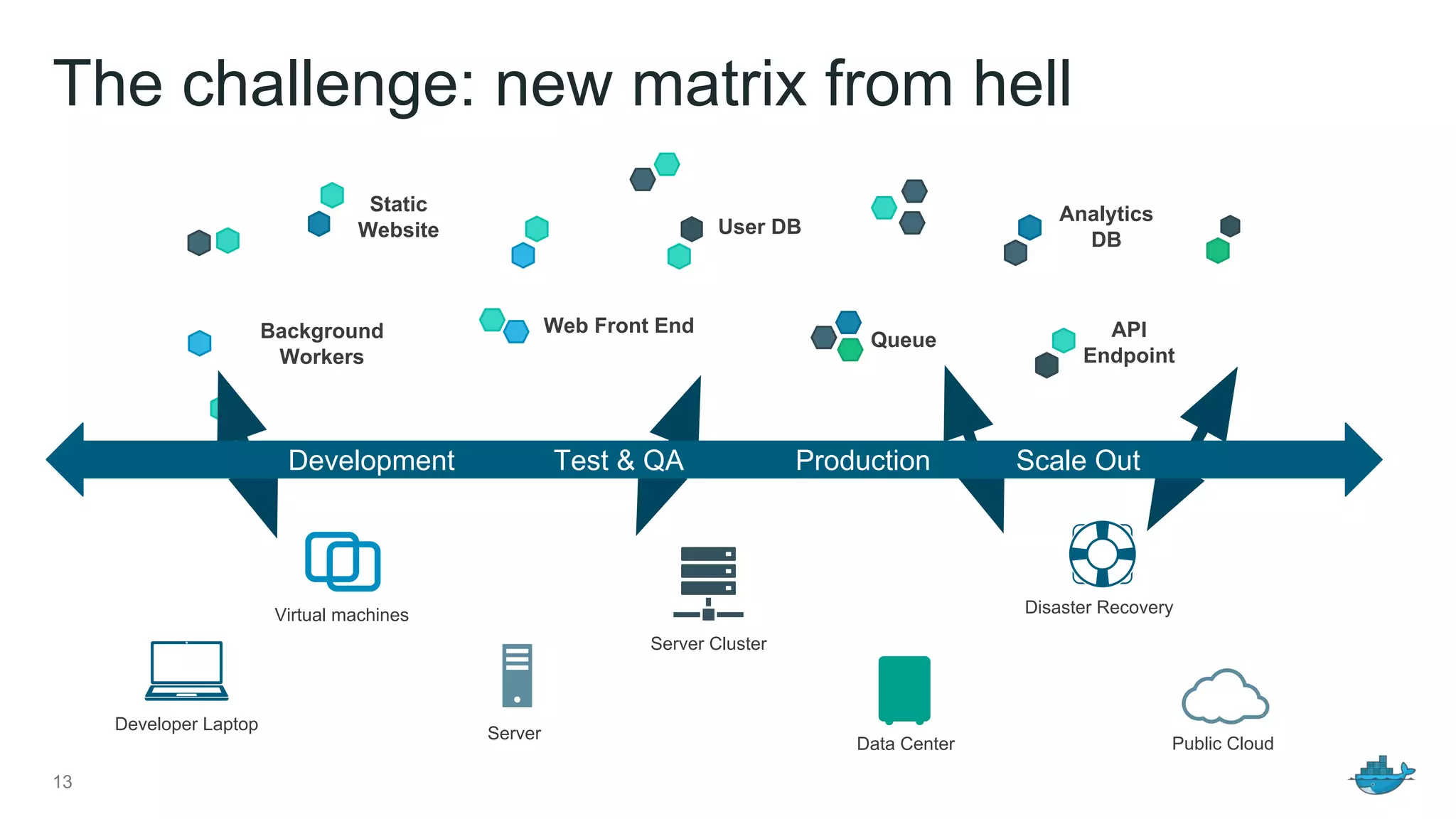 The challenge: new matrix from hell

Static Website

User DB

Analytics DB

Background Workers

Web Front End

Queue

API Endpoint

Development

Test & QA

Production

Scale Out

Virtual machines

Server Cluster

Disaster Recovery

Developer Laptop

Server

Data Center

Public Cloud

13